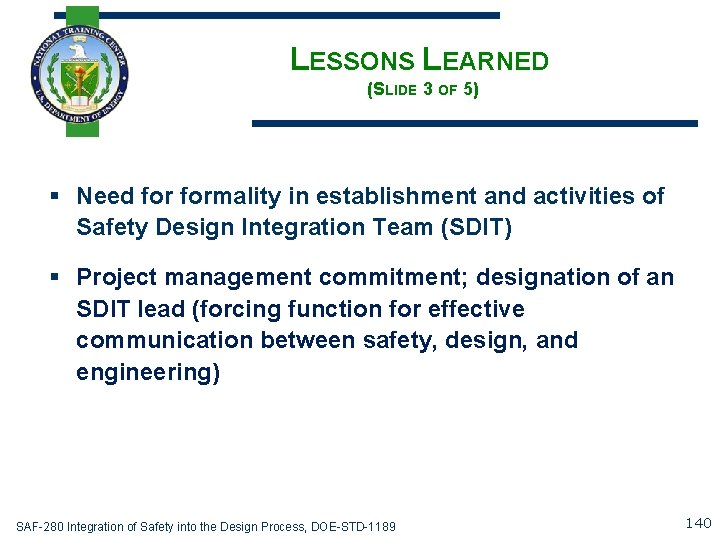 NATIONAL TRAINING CENTER
U.S. DEPARTMENT OF ENERGY

LESSONS LEARNED
(SLIDE 3 OF 5)

▪ Need for formality in establishment and activities of Safety Design Integration Team (SDIT)

▪ Project management commitment; designation of an SDIT lead (forcing function for effective communication between safety, design, and engineering)

SAF-280 Integration of Safety into the Design Process, DOE-STD-1189

140